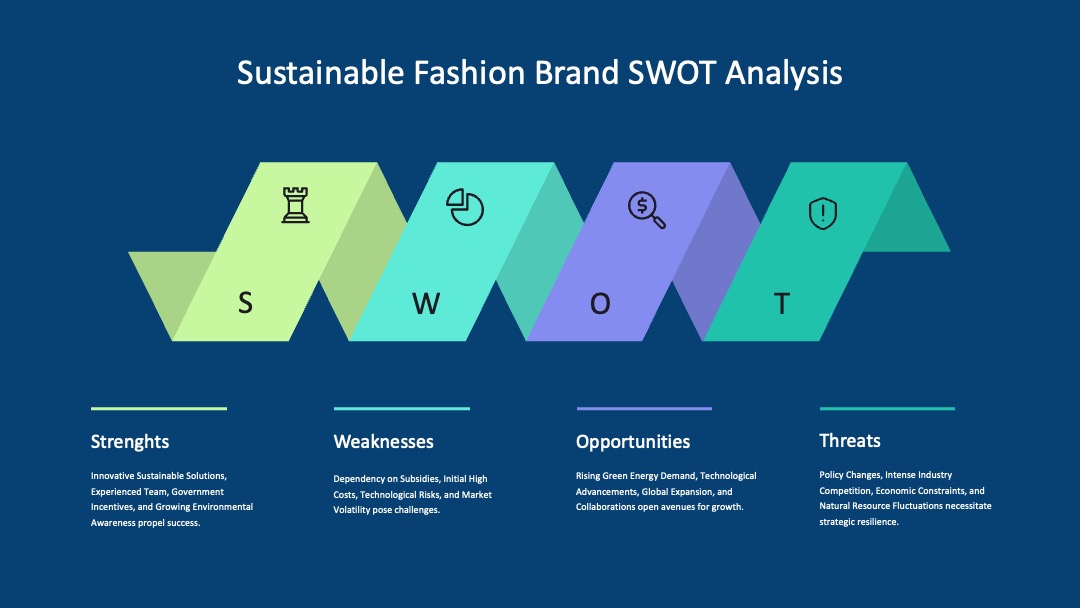 Sustainable Fashion Brand SWOT Analysis

S

W

O

T

Strenghts

Innovative Sustainable Solutions, Experienced Team, Government Incentives, and Growing Environmental Awareness propel success.

Weaknesses

Dependency on Subsidies, Initial High Costs, Technological Risks, and Market Volatility pose challenges.

Opportunities

Rising Green Energy Demand, Technological Advancements, Global Expansion, and Collaborations open avenues for growth.

Threats

Policy Changes, Intense Industry Competition, Economic Constraints, and Natural Resource Fluctuations necessitate strategic resilience.